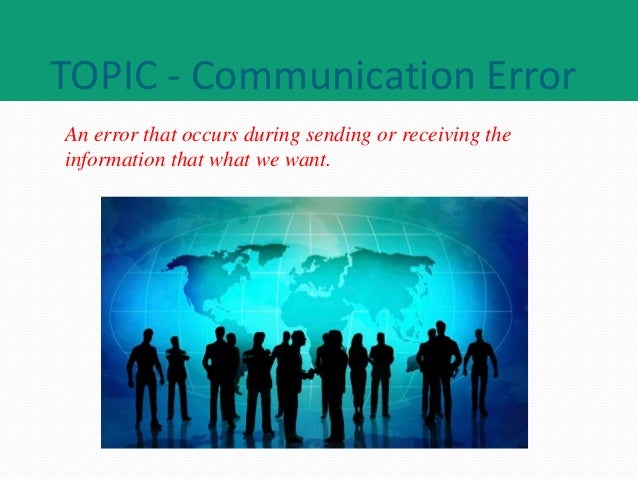 TOPIC - Communication Error

An error that occurs during sending or receiving the information that what we want.